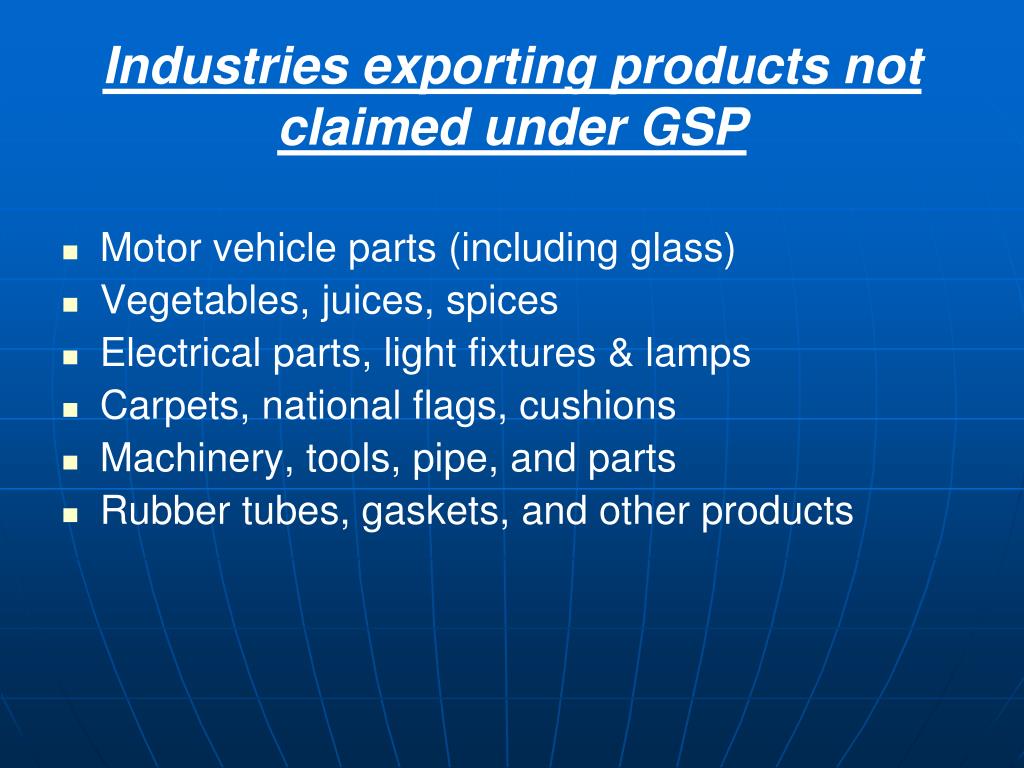 Industries exporting products not claimed under GSP

- Motor vehicle parts (including glass)
- Vegetables, juices, spices
- Electrical parts, light fixtures & lamps
- Carpets, national flags, cushions
- Machinery, tools, pipe, and parts
- Rubber tubes, gaskets, and other products